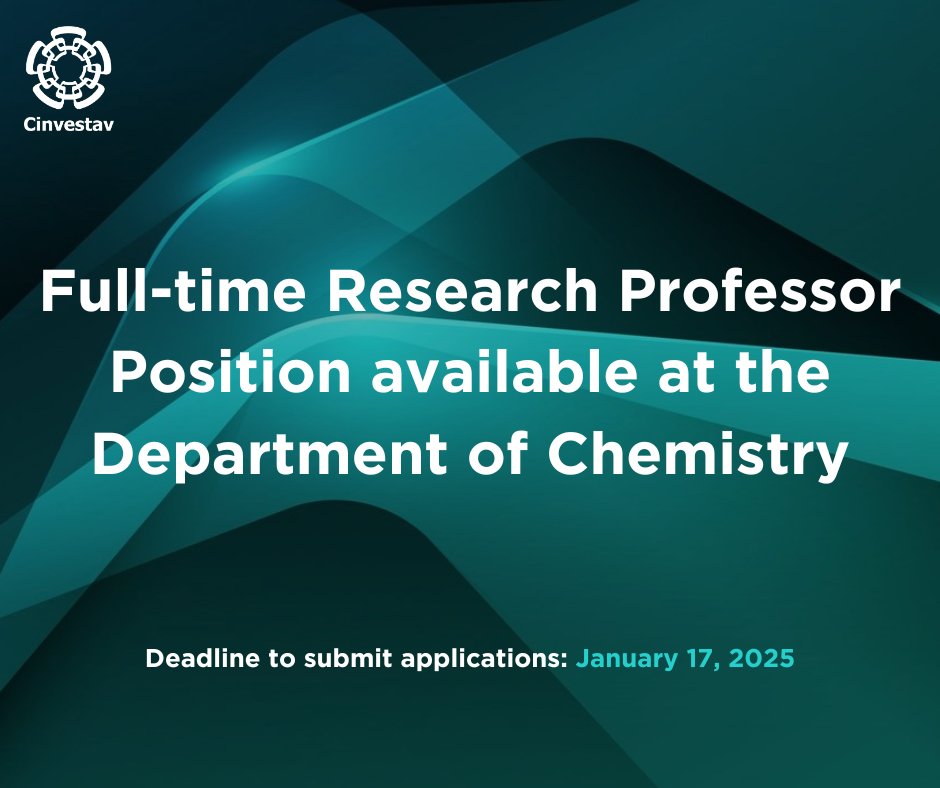 Cinvestav

Full-time Research Professor Position available at the Department of Chemistry

Deadline to submit applications: January 17, 2025